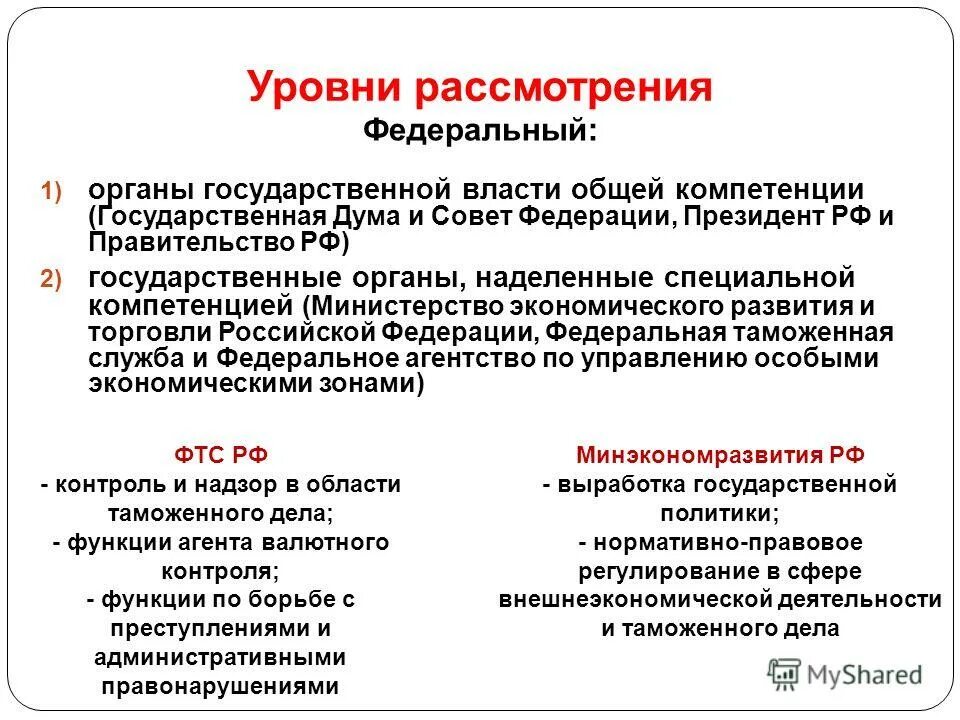 Уровни рассмотрения
Федеральный:

1) органы государственной власти общей компетенции (Государственная Дума и Совет Федерации, Президент РФ и Правительство РФ)

2) государственные органы, наделенные специальной компетенцией (Министерство экономического развития и торговли Российской Федерации, Федеральная таможенная служба и Федеральное агентство по управлению особыми экономическими зонами)

ФТС РФ
- контроль и надзор в области таможенного дела;
- функции агента валютного контроля;
- функции по борьбе с преступлениями и административными правонарушениями

Минэкономразвития РФ
- выработка государственной политики;
- нормативно-правовое регулирование в сфере внешнеэкономической деятельности и таможенного дела

MyShared